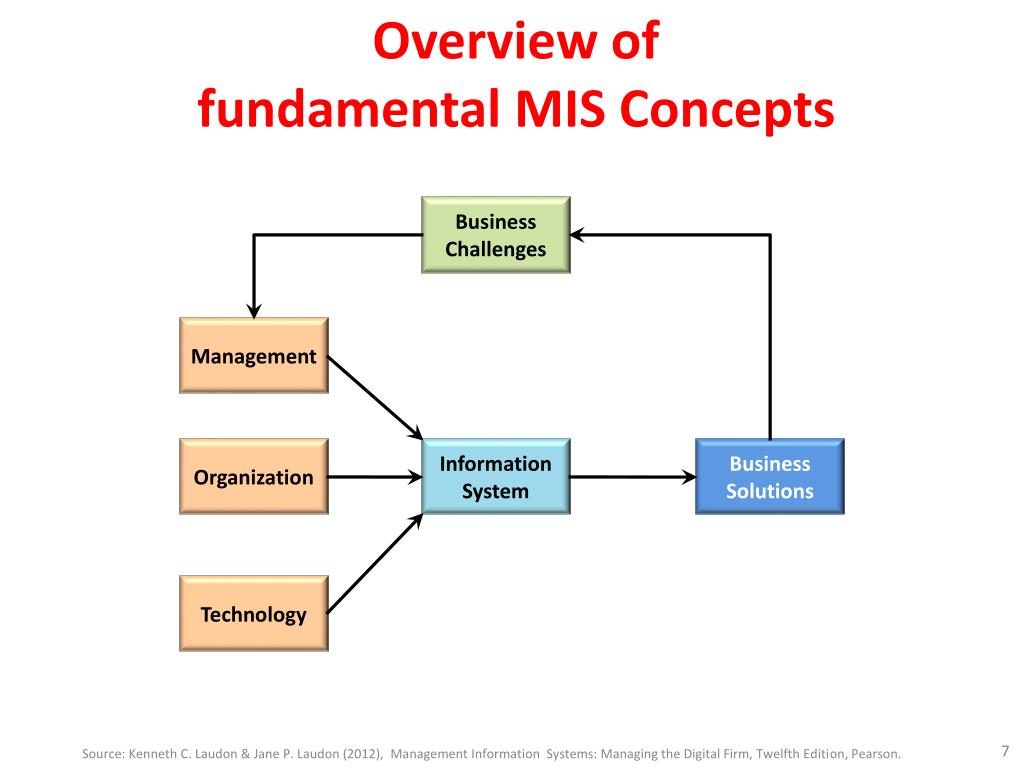 Overview of
fundamental MIS Concepts

Business Challenges

Management

Organization

Technology

Information System

Business Solutions

Source: Kenneth C. Laudon & Jane P. Laudon (2012), Management Information Systems: Managing the Digital Firm, Twelfth Edition, Pearson.

7